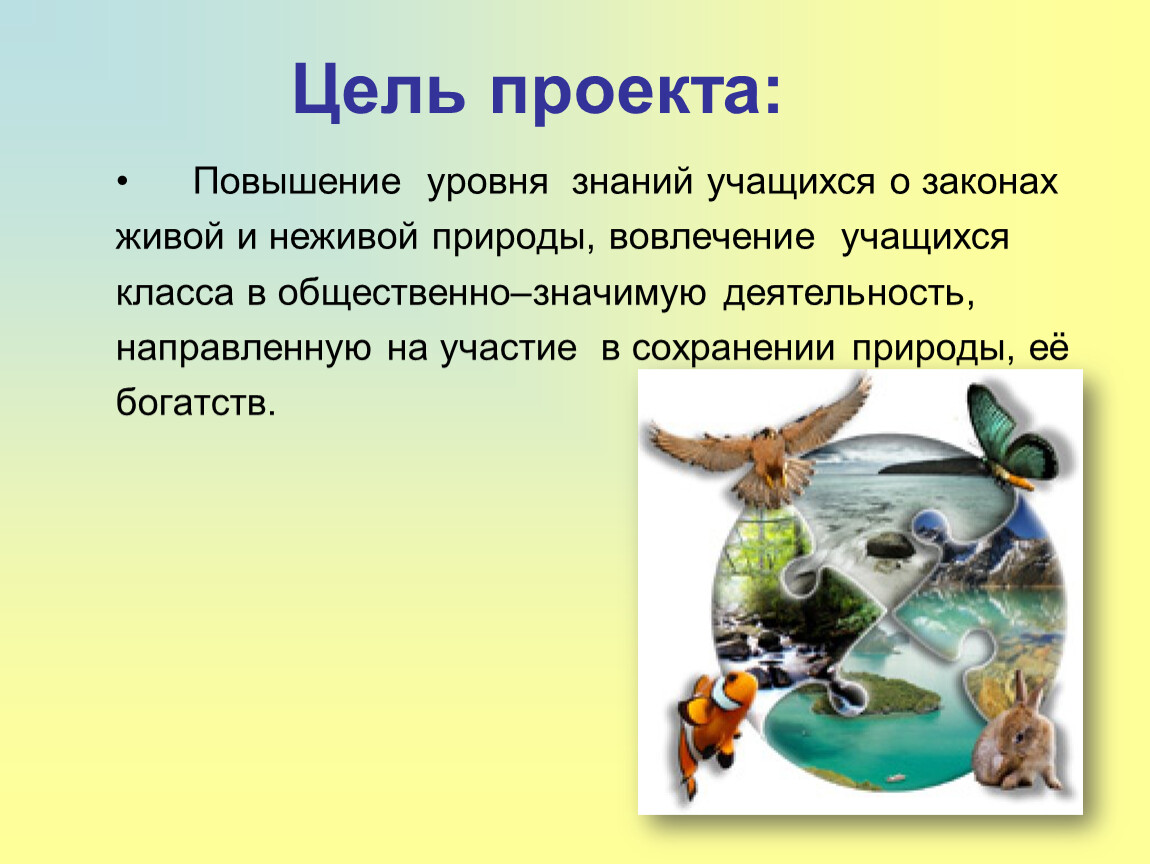 Цель проекта:

• Повышение уровня знаний учащихся о законах живой и неживой природы, вовлечение учащихся класса в общественно–значимую деятельность, направленную на участие в сохранении природы, её богатств.